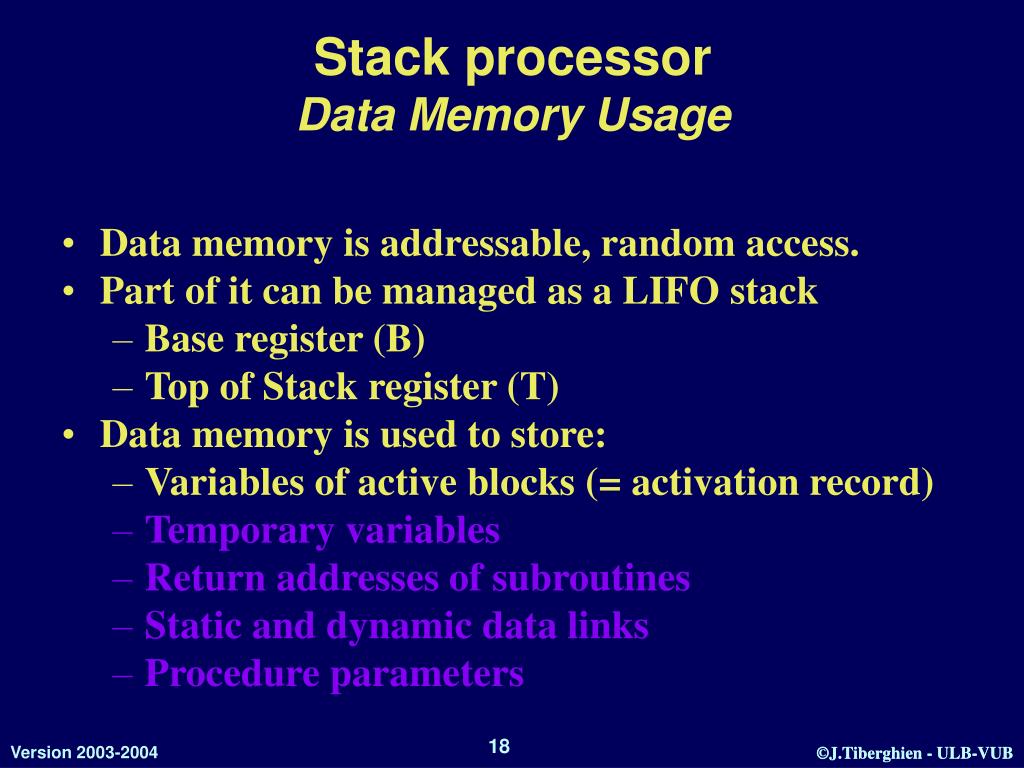 Stack processor
Data Memory Usage

• Data memory is addressable, random access.
• Part of it can be managed as a LIFO stack
– Base register (B)
– Top of Stack register (T)
• Data memory is used to store:
– Variables of active blocks (= activation record)
– Temporary variables
– Return addresses of subroutines
– Static and dynamic data links
– Procedure parameters

Version 2003-2004
18
©J.Tiberghien - ULB-VUB